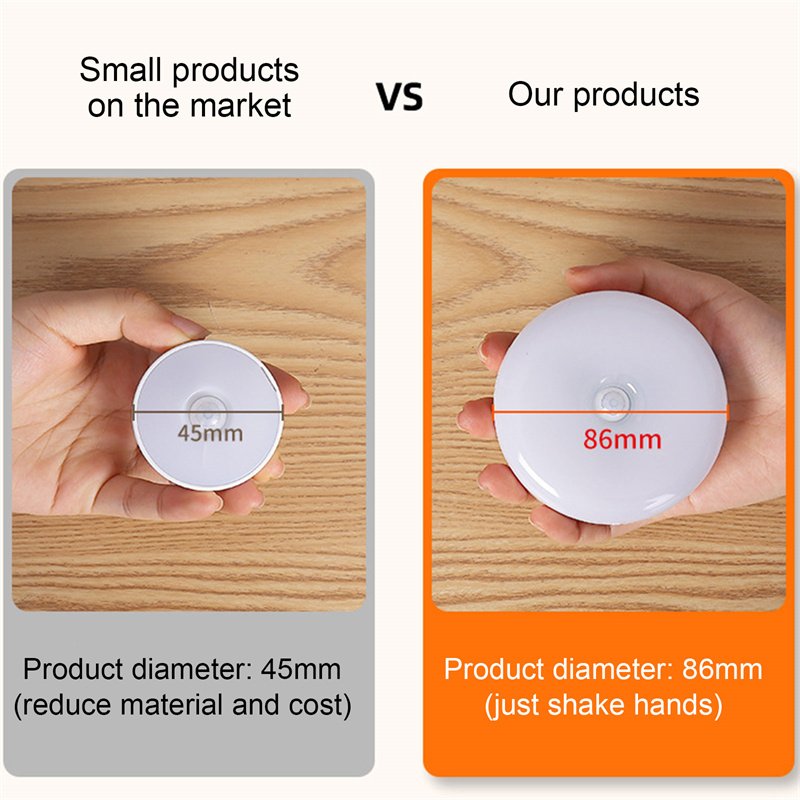 Small products on the market

VS

Our products

45mm

86mm

Product diameter: 45mm (reduce material and cost)

Product diameter: 86mm (just shake hands)